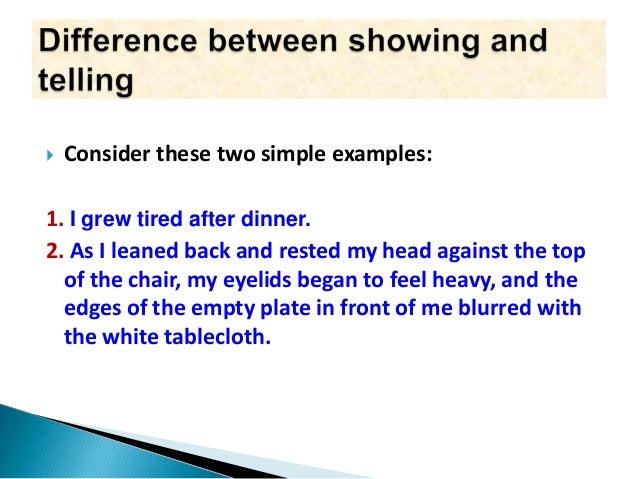 Difference between showing and telling

Consider these two simple examples:

1. I grew tired after dinner.
2. As I leaned back and rested my head against the top of the chair, my eyelids began to feel heavy, and the edges of the empty plate in front of me blurred with the white tablecloth.